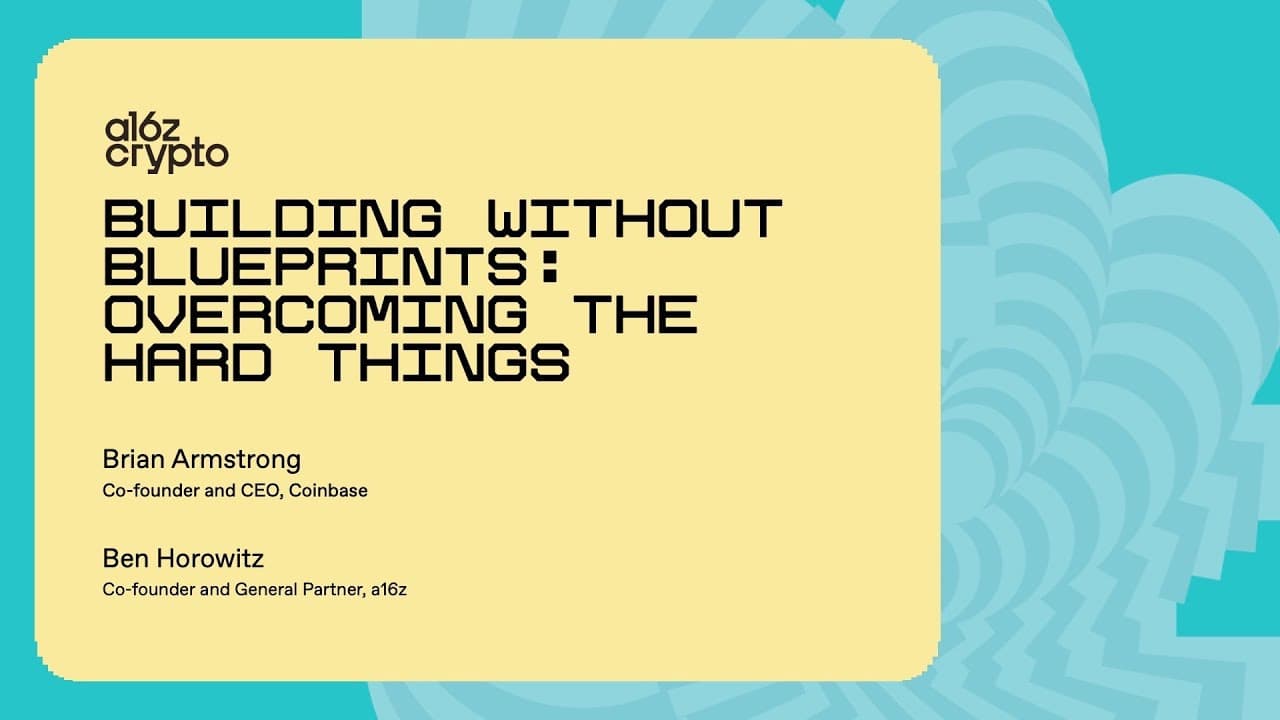 a16z
crypto

BUILDING WITHOUT BLUEPRINTS: OVERCOMING THE HARD THINGS

Brian Armstrong
Co-founder and CEO, Coinbase

Ben Horowitz
Co-founder and General Partner, a16z